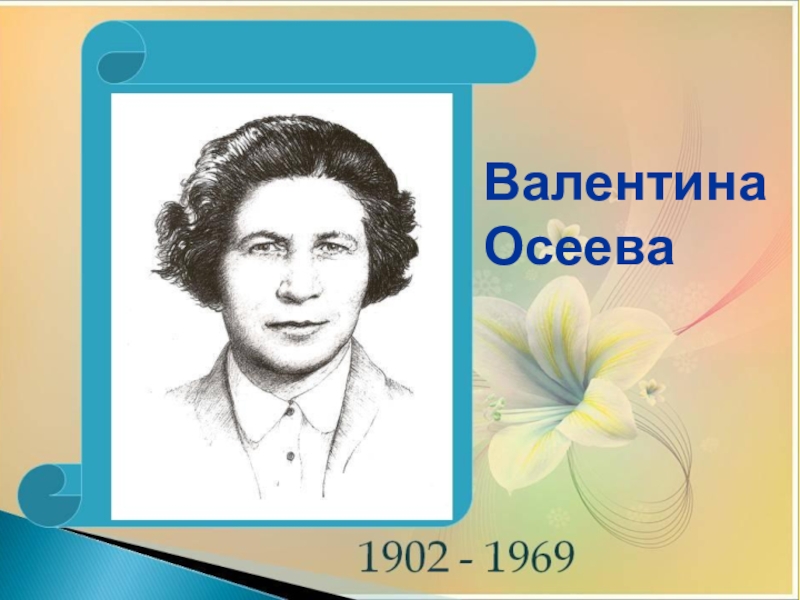 Валентина Осеева

1902 - 1969